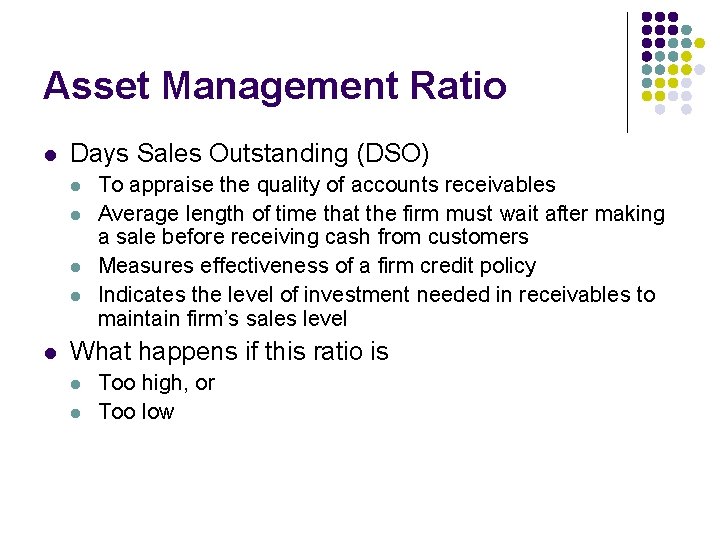 Asset Management Ratio

- Days Sales Outstanding (DSO)
  - To appraise the quality of accounts receivables
  - Average length of time that the firm must wait after making a sale before receiving cash from customers
  - Measures effectiveness of a firm credit policy
  - Indicates the level of investment needed in receivables to maintain firm's sales level
- What happens if this ratio is
  - Too high, or
  - Too low